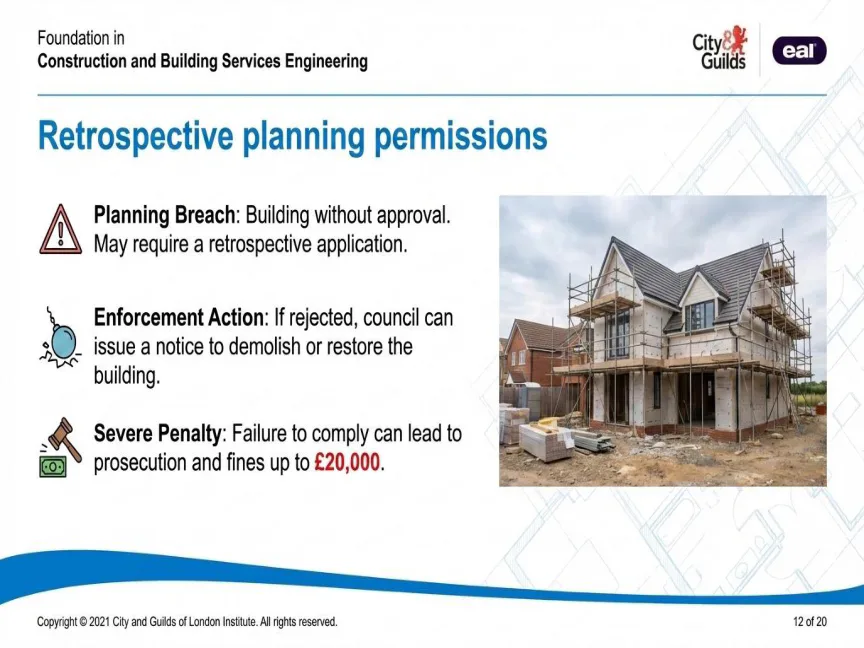 Foundation in
Construction and Building Services Engineering

City & Guilds

eal

Retrospective planning permissions

Planning Breach: Building without approval. May require a retrospective application.

Enforcement Action: If rejected, council can issue a notice to demolish or restore the building.

Severe Penalty: Failure to comply can lead to prosecution and fines up to £20,000.

Copyright © 2021 City and Guilds of London Institute. All rights reserved.

12 of 20